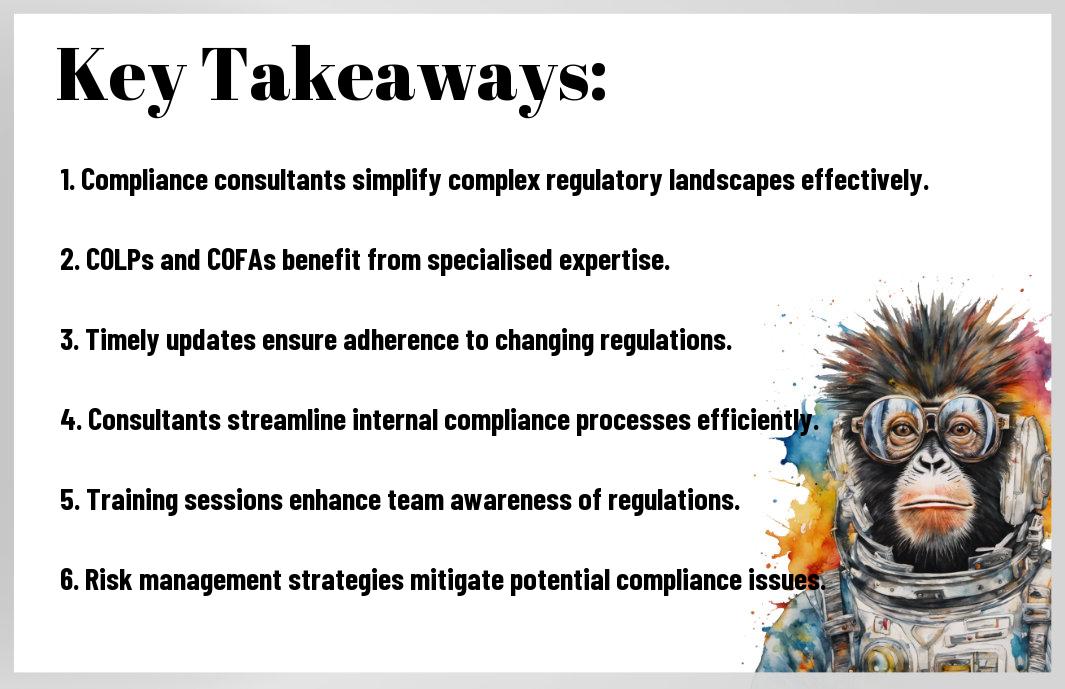 Key Takeaways:

1. Compliance consultants simplify complex regulatory landscapes effectively.

2. COLPs and COFAs benefit from specialised expertise.

3. Timely updates ensure adherence to changing regulations.

4. Consultants streamline internal compliance processes efficiently.

5. Training sessions enhance team awareness of regulations.

6. Risk management strategies mitigate potential compliance issues.